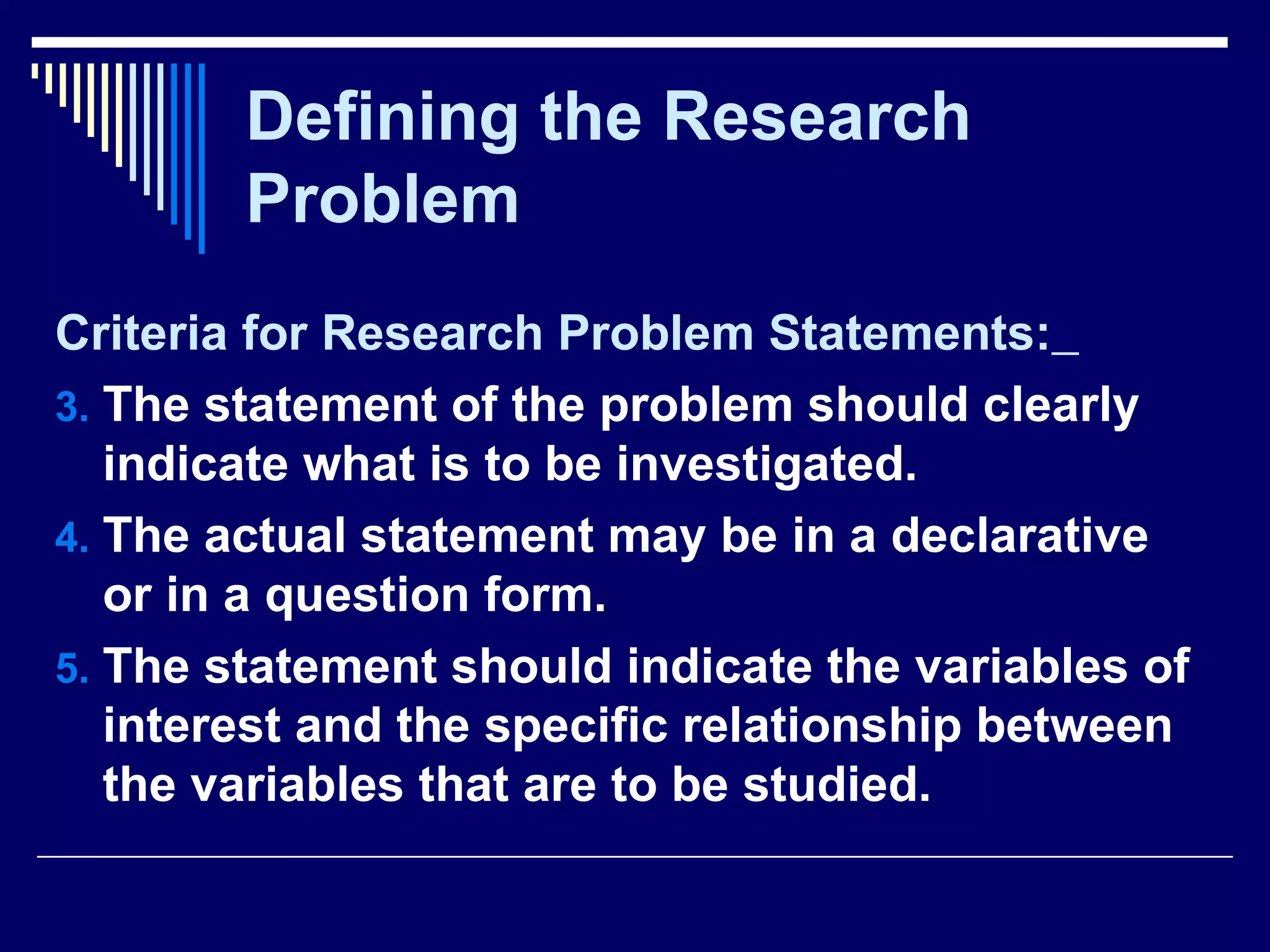 Defining the Research Problem

Criteria for Research Problem Statements:_

3. The statement of the problem should clearly indicate what is to be investigated.

4. The actual statement may be in a declarative or in a question form.

5. The statement should indicate the variables of interest and the specific relationship between the variables that are to be studied.